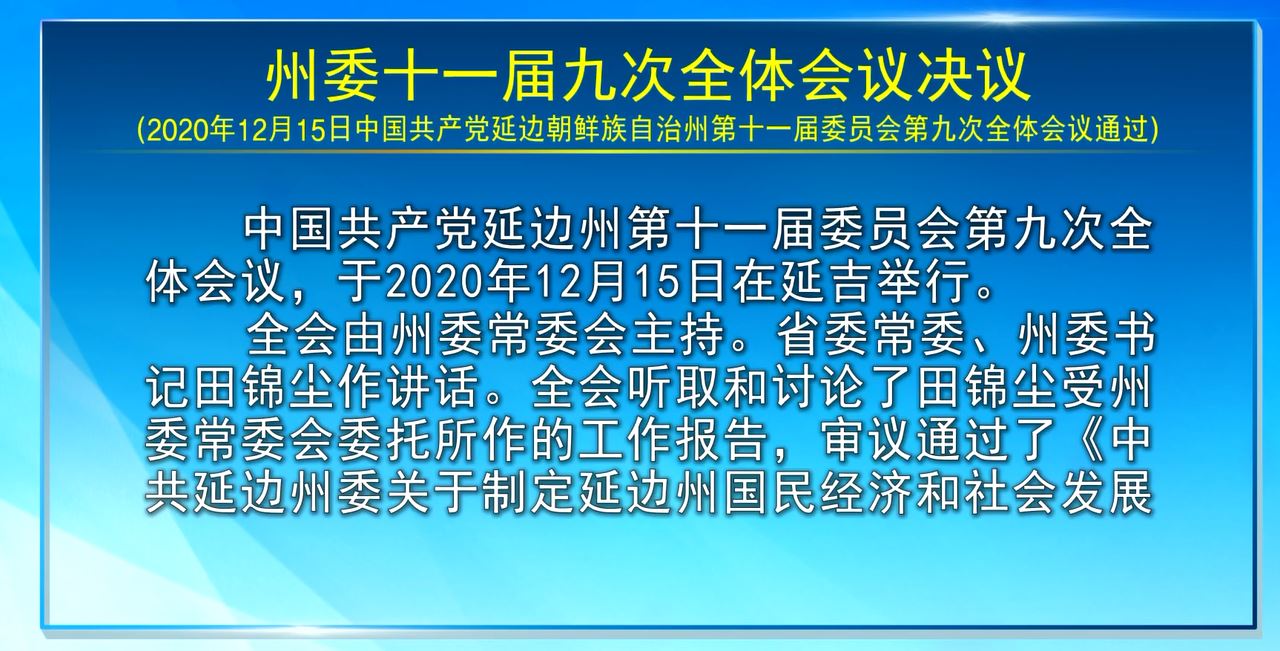 州委十一届九次全体会议决议

(2020年12月15日中国共产党延边朝鲜族自治州第十一届委员会第九次全体会议通过)

中国共产党延边州第十一届委员会第九次全体会议，于2020年12月15日在延吉举行。

全会由州委常委会主持。省委常委、州委书记田锦尘作讲话。全会听取和讨论了田锦尘受州委常委会委托所作的工作报告，审议通过了《中共延边州委关于制定延边州国民经济和社会发展